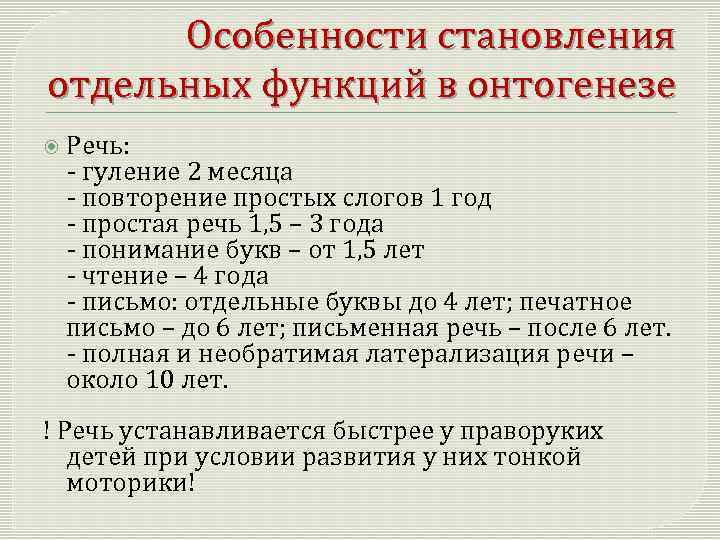 Особенности становления отдельных функций в онтогенезе

Речь:
- гуление 2 месяца
- повторение простых слогов 1 год
- простая речь 1,5 – 3 года
- понимание букв – от 1,5 лет
- чтение – 4 года
- письмо: отдельные буквы до 4 лет; печатное письмо – до 6 лет; письменная речь – после 6 лет.
- полная и необратимая латерализация речи – около 10 лет.

! Речь устанавливается быстрее у праворуких детей при условии развития у них тонкой моторики!